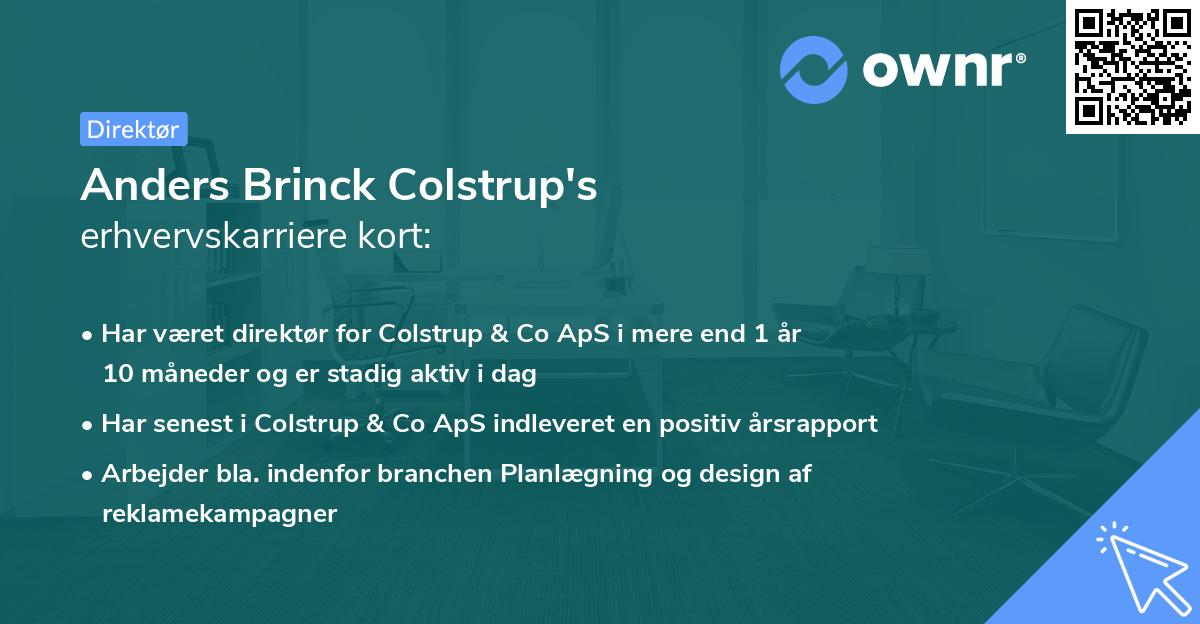 ownr®

Direktør

Anders Brinck Colstrup's
erhvervskarriere kort:

• Har været direktør for Colstrup & Co ApS i mere end 1 år 10 måneder og er stadig aktiv i dag

• Har senest i Colstrup & Co ApS indleveret en positiv årsrapport

• Arbejder bla. indenfor branchen Planlægning og design af reklamekampagner